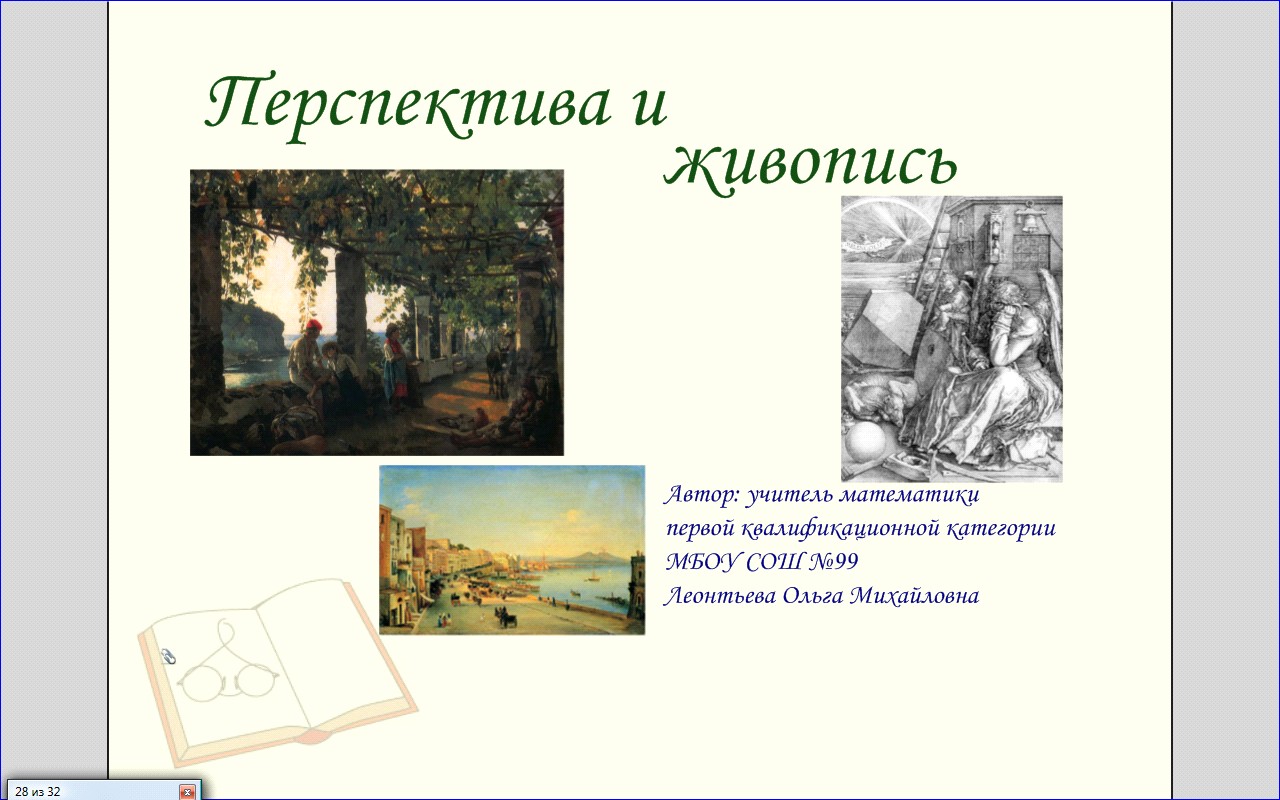 Перспектива и живопись

Автор: учитель математики
первой квалификационной категории
МБОУ СОШ №99
Леонтьева Ольга Михайловна

28 из 32